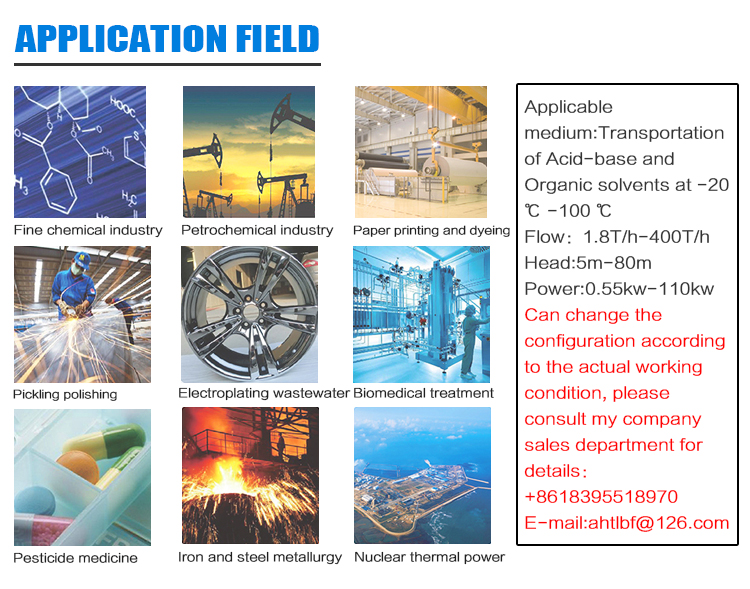 APPLICATION FIELD

Fine chemical industry

Petrochemical industry

Paper printing and dyeing

Pickling polishing

Electroplating wastewater

Biomedical treatment

Pesticide medicine

Iron and steel metallurgy

Nuclear thermal power

Applicable medium:Transportation of Acid-base and Organic solvents at -20 ℃ -100 ℃
Flow: 1.8T/h-400T/h
Head:5m-80m
Power:0.55kw-110kw
Can change the configuration according to the actual working condition, please consult my company sales department for details:
+8618395518970
E-mail:ahtlbf@126.com